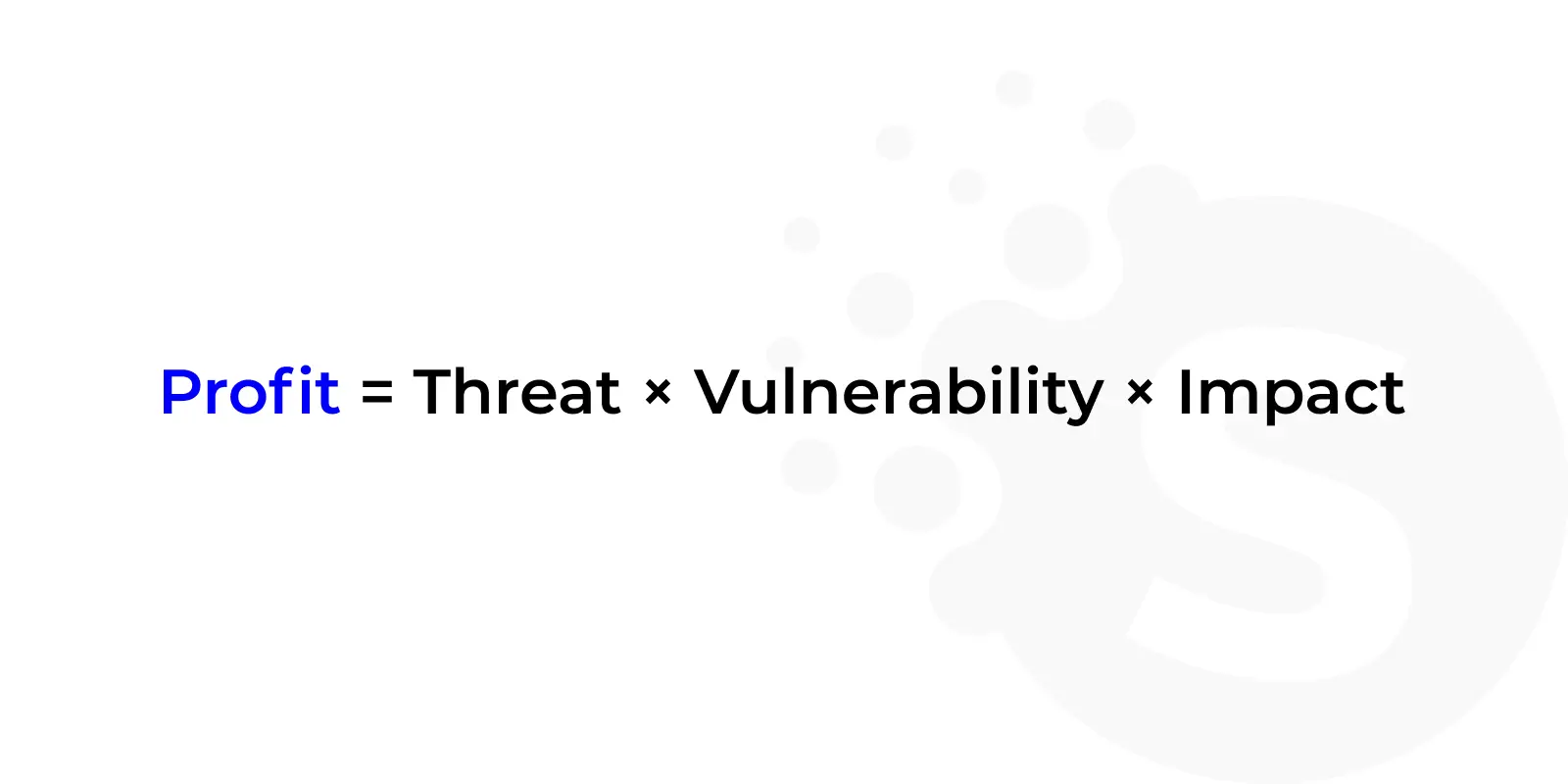 Profit = Threat × Vulnerability × Impact